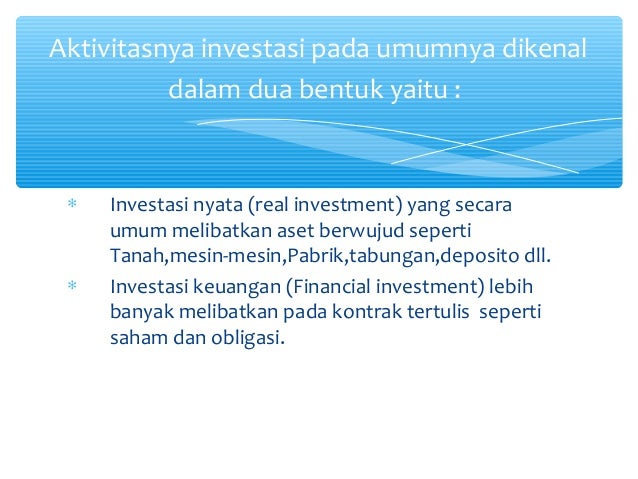 Aktivitasnya investasi pada umumnya dikenal dalam dua bentuk yaitu :

* Investasi nyata (real investment) yang secara umum melibatkan aset berwujud seperti Tanah,mesin-mesin,Pabrik,tabungan,deposito dll.

* Investasi keuangan (Financial investment) lebih banyak melibatkan pada kontrak tertulis seperti saham dan obligasi.